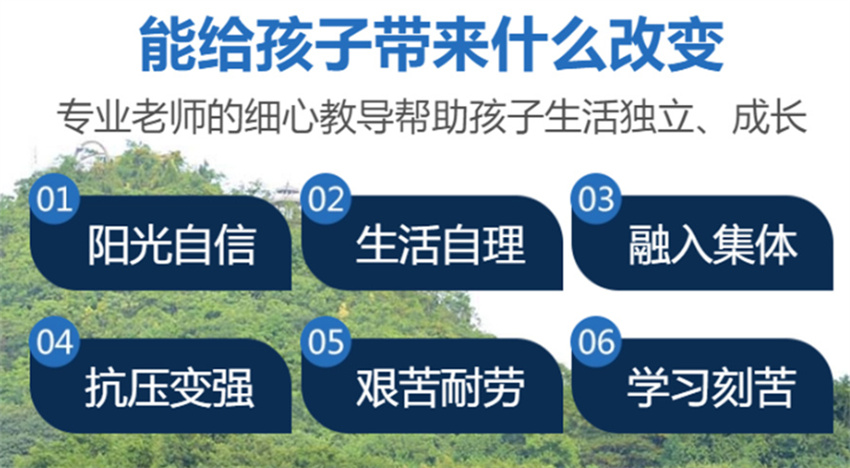 能给孩子带来什么改变

专业老师的细心教导帮助孩子生活独立、成长

01 阳光自信

02 生活自理

03 融入集体

04 抗压变强

05 艰苦耐劳

06 学习刻苦